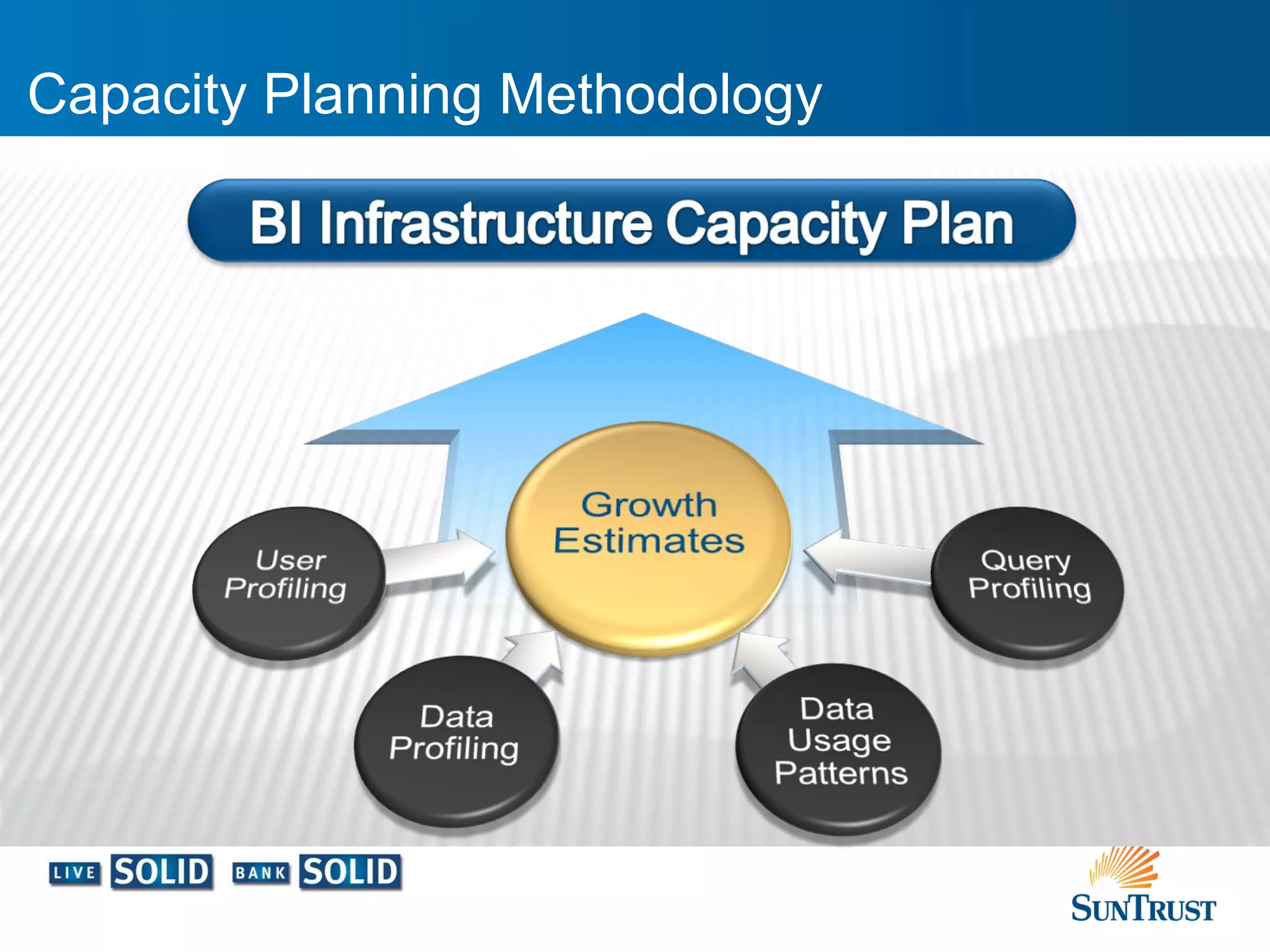 Capacity Planning Methodology

BI Infrastructure Capacity Plan

Growth Estimates

User Profiling

Query Profiling

Data Profiling

Data Usage Patterns

LIVE SOLID BANK SOLID

SUNTRUST